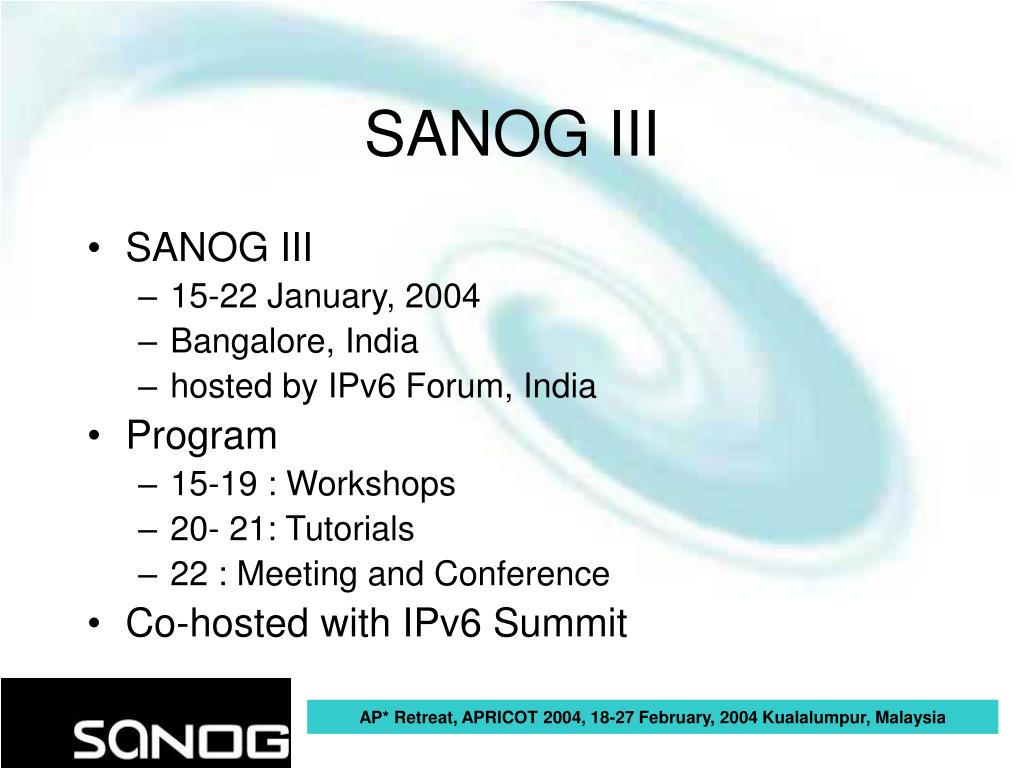 SANOG III

• SANOG III
 – 15-22 January, 2004
 – Bangalore, India
 – hosted by IPv6 Forum, India
• Program
 – 15-19 : Workshops
 – 20- 21: Tutorials
 – 22 : Meeting and Conference
• Co-hosted with IPv6 Summit

SANOG

AP* Retreat, APRICOT 2004, 18-27 February, 2004 Kualalumpur, Malaysia